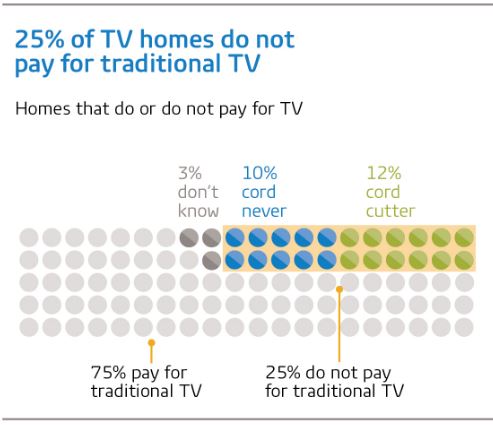 25% of TV homes do not pay for traditional TV

Homes that do or do not pay for TV

3% don't know

10% cord never

12% cord cutter

75% pay for traditional TV

25% do not pay for traditional TV